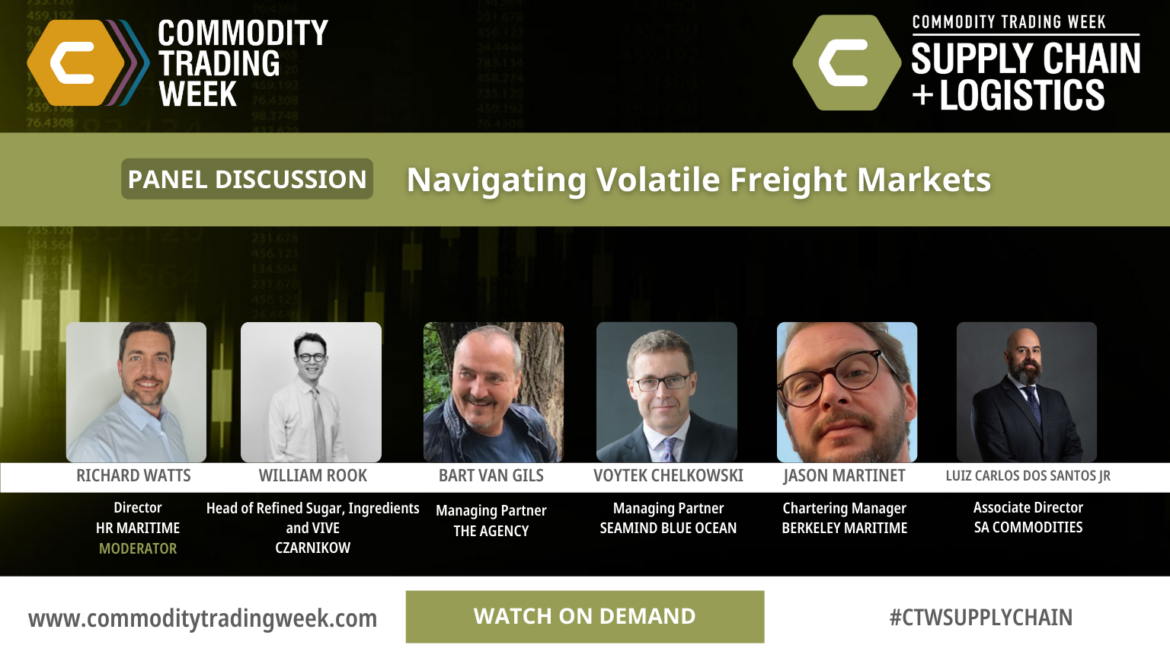 COMMODITY TRADING WEEK

COMMODITY TRADING WEEK
SUPPLY CHAIN + LOGISTICS

PANEL DISCUSSION Navigating Volatile Freight Markets

RICHARD WATTS
Director
HR MARITIME
MODERATOR

WILLIAM ROOK
Head of Refined Sugar, Ingredients and VIVE
CZARNIKOW

BART VAN GILS
Managing Partner
THE AGENCY

VOYTEK CHELKOWSKI
Managing Partner
SEAMIND BLUE OCEAN

JASON MARTINET
Chartering Manager
BERKELEY MARITIME

LUIZ CARLOS DOS SANTOS JR
Associate Director
SA COMMODITIES

www.commoditytradingweek.com

WATCH ON DEMAND

#CTWSUPPLYCHAIN